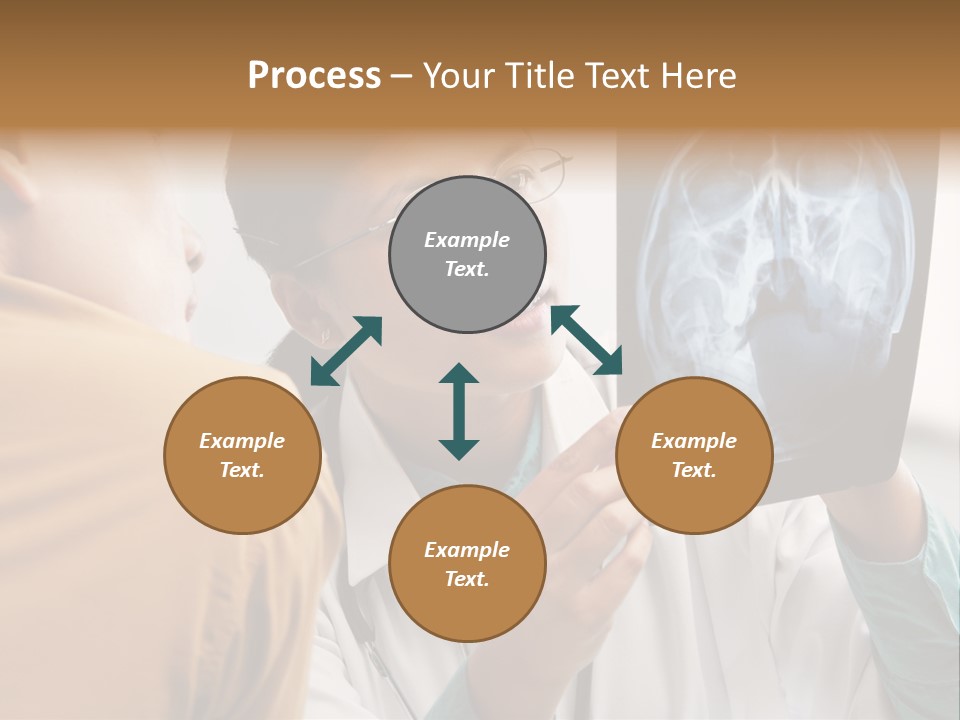 Process – Your Title Text Here

Example Text.

Example Text.

Example Text.

Example Text.